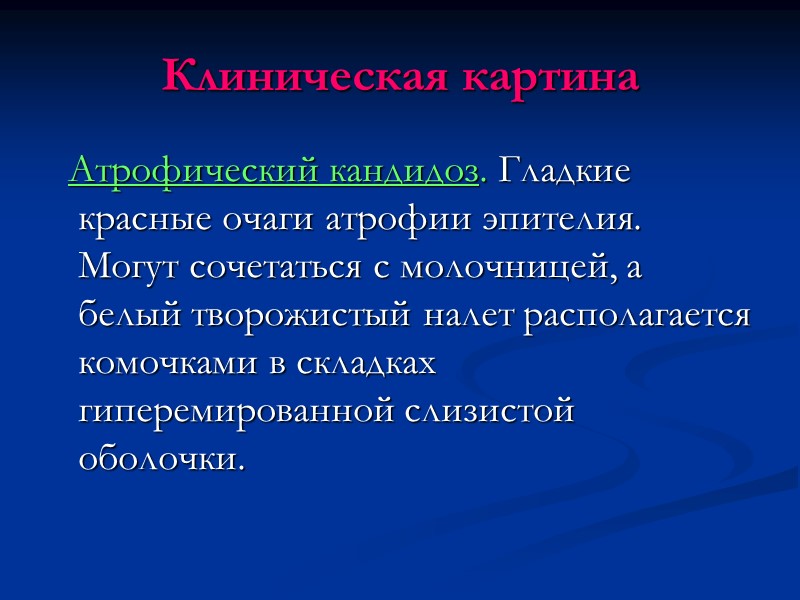 Клиническая картина

Атрофический кандидоз. Гладкие красные очаги атрофии эпителия. Могут сочетаться с молочницей, а белый творожистый налет располагается комочками в складках гиперемированной слизистой оболочки.